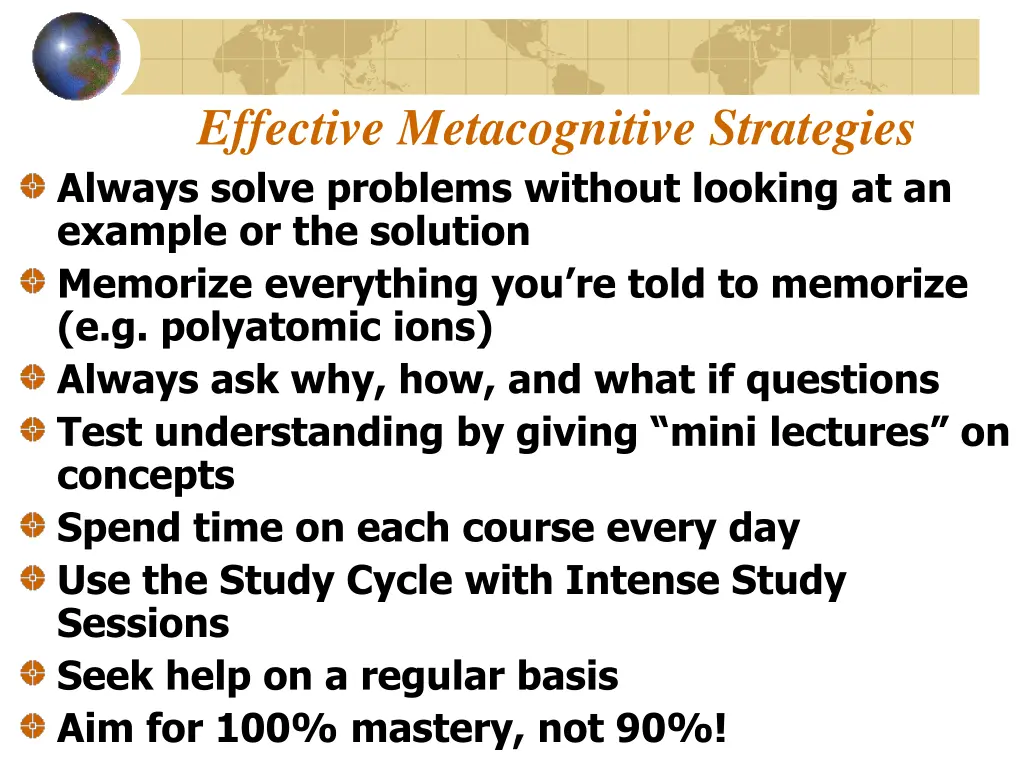 Effective Metacognitive Strategies

Always solve problems without looking at an example or the solution

Memorize everything you’re told to memorize (e.g. polyatomic ions)

Always ask why, how, and what if questions

Test understanding by giving “mini lectures” on concepts

Spend time on each course every day

Use the Study Cycle with Intense Study Sessions

Seek help on a regular basis

Aim for 100% mastery, not 90%!